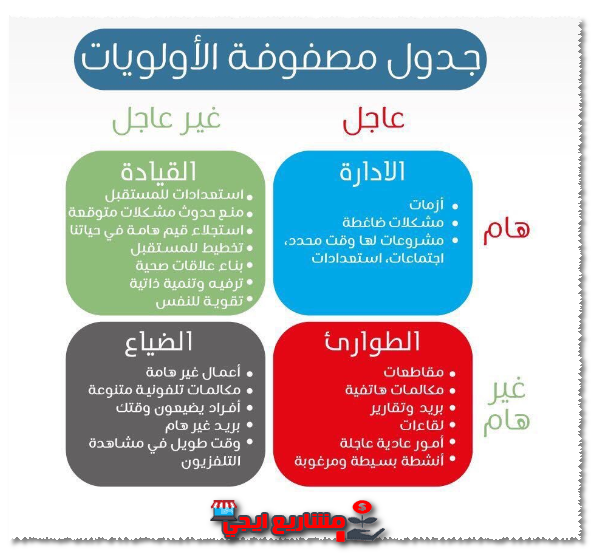 جدول مصفوفة الأولويات

عاجل

غير عاجل

هام

الادارة
• أزمات
• مشكلات ضاغطة
• مشروعات لها وقت محدد، اجتماعات، استعدادات

القيادة
• استعدادات للمستقبل
• منع حدوث مشكلات متوقعة
• استجلاء قيم هامة في حياتنا
• تخطيط للمستقبل
• بناء علاقات صحية
• ترفيه وتنمية ذاتية
• تقوية للنفس

غير هام

الطوارئ
• مقاطعات
• مكالمات هاتفية
• بريد وتقارير
• لقاءات
• أمور عادية عاجلة
• أنشطة بسيطة ومرغوبة

الضياع
• أعمال غير هامة
• مكالمات تلفونية متنوعة
• أفراد يضيعون وقتك
• بريد غير هام
• وقت طويل في مشاهدة التلفزيون

مشاريع ايجي